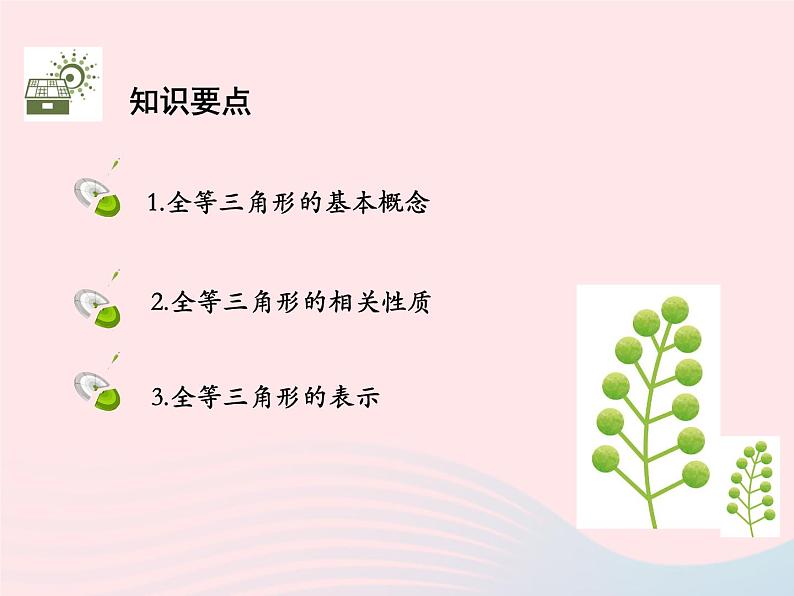 知识要点

1.全等三角形的基本概念

2.全等三角形的相关性质

3.全等三角形的表示